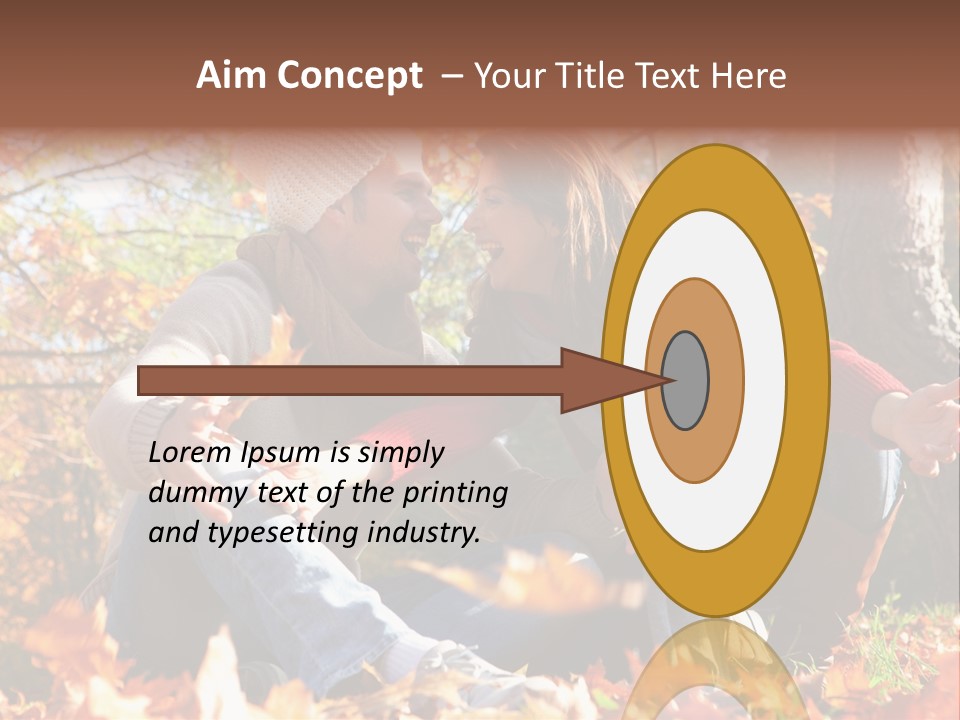 Aim Concept – Your Title Text Here

Lorem Ipsum is simply dummy text of the printing and typesetting industry.